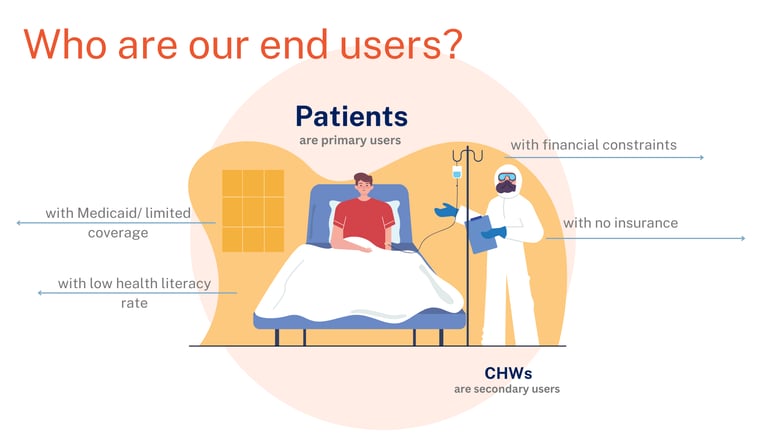 Who are our end users?

Patients
are primary users

with financial constraints

with Medicaid/ limited coverage

with no insurance

with low health literacy rate

CHWs
are secondary users